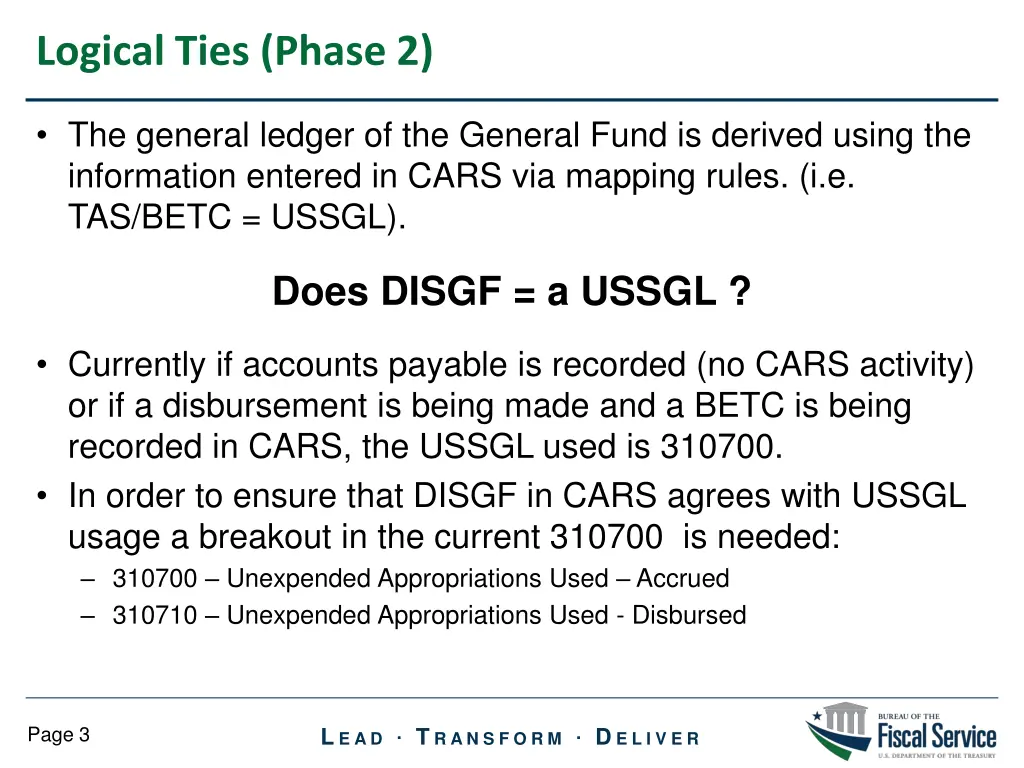 Logical Ties (Phase 2)

• The general ledger of the General Fund is derived using the information entered in CARS via mapping rules. (i.e. TAS/BETC = USSGL).

Does DISGF = a USSGL ?

• Currently if accounts payable is recorded (no CARS activity) or if a disbursement is being made and a BETC is being recorded in CARS, the USSGL used is 310700.
• In order to ensure that DISGF in CARS agrees with USSGL usage a breakout in the current 310700 is needed:
– 310700 – Unexpended Appropriations Used – Accrued
– 310710 – Unexpended Appropriations Used - Disbursed

Page 3

LEAD · TRANSFORM · DELIVER

BUREAU OF THE
Fiscal Service
U.S. DEPARTMENT OF THE TREASURY